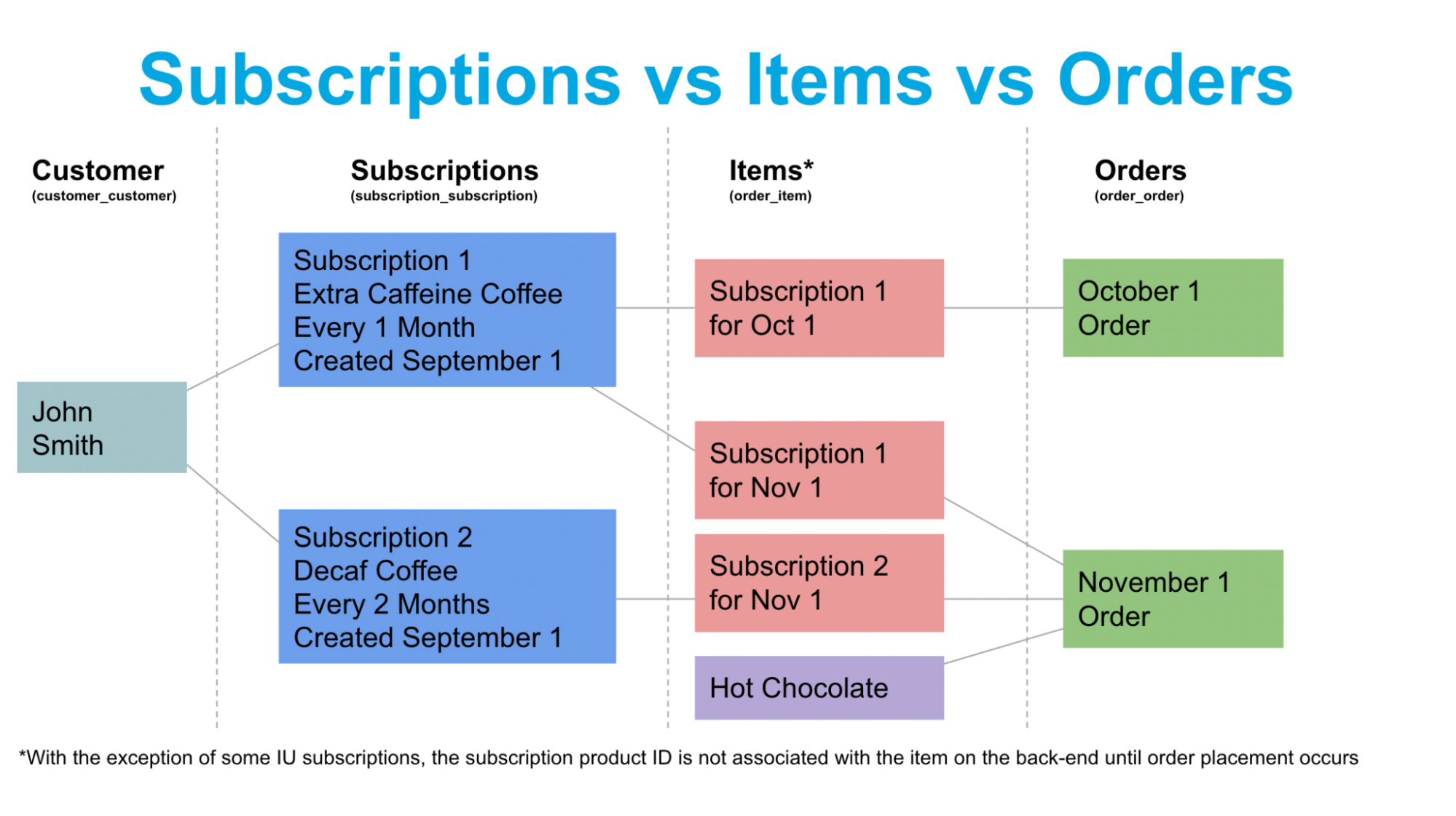 Subscriptions vs Items vs Orders

Customer
(customer_customer)

Subscriptions
(subscription_subscription)

Items*
(order_item)

Orders
(order_order)

John Smith

Subscription 1
Extra Caffeine Coffee
Every 1 Month
Created September 1

Subscription 2
Decaf Coffee
Every 2 Months
Created September 1

Subscription 1 for Oct 1

Subscription 1 for Nov 1

Subscription 2 for Nov 1

Hot Chocolate

October 1 Order

November 1 Order

*With the exception of some IU subscriptions, the subscription product ID is not associated with the item on the back-end until order placement occurs